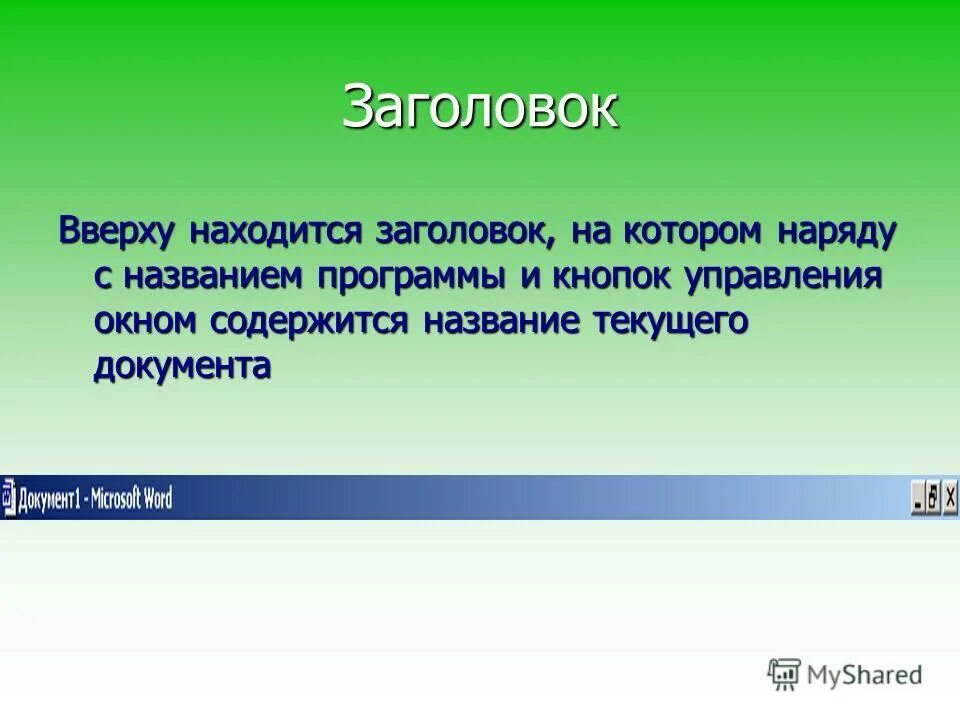 Заголовок

Вверху находится заголовок, на котором наряду с названием программы и кнопок управления окном содержится название текущего документа

Документ1 - Microsoft Word

MyShared